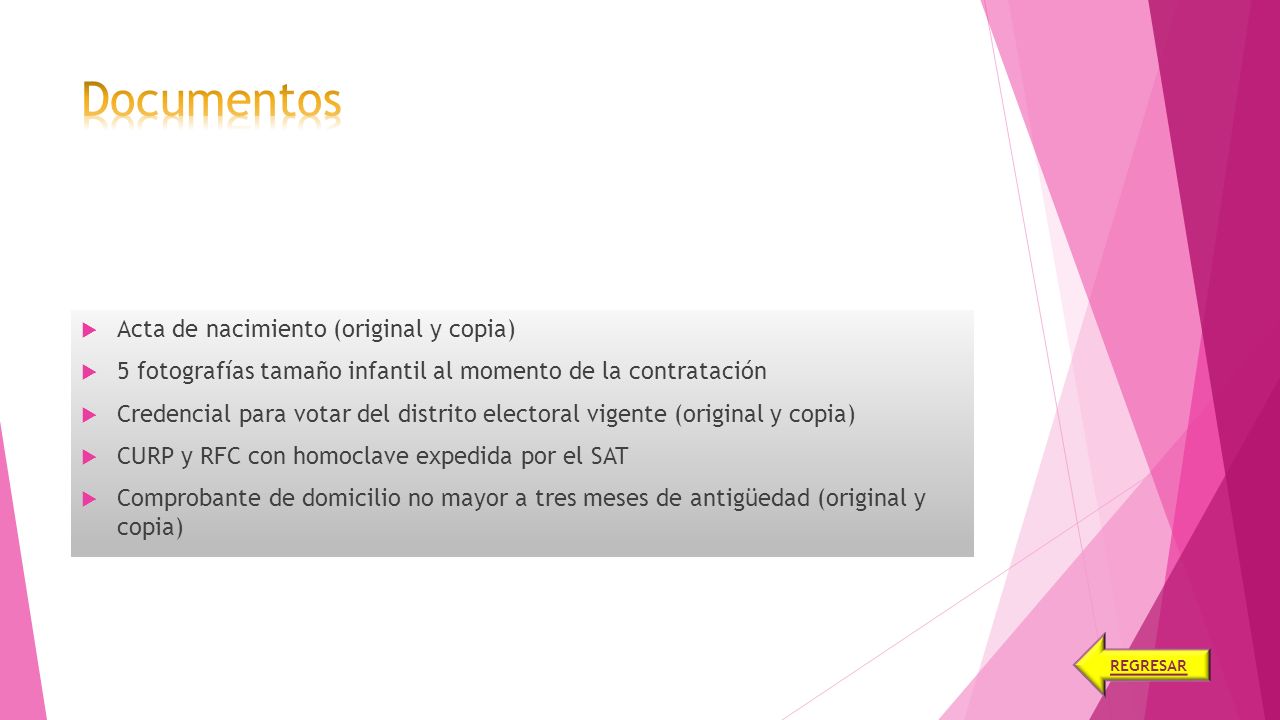 Documentos

Acta de nacimiento (original y copia)

5 fotografías tamaño infantil al momento de la contratación

Credencial para votar del distrito electoral vigente (original y copia)

CURP y RFC con homoclave expedida por el SAT

Comprobante de domicilio no mayor a tres meses de antigüedad (original y copia)

REGRESAR